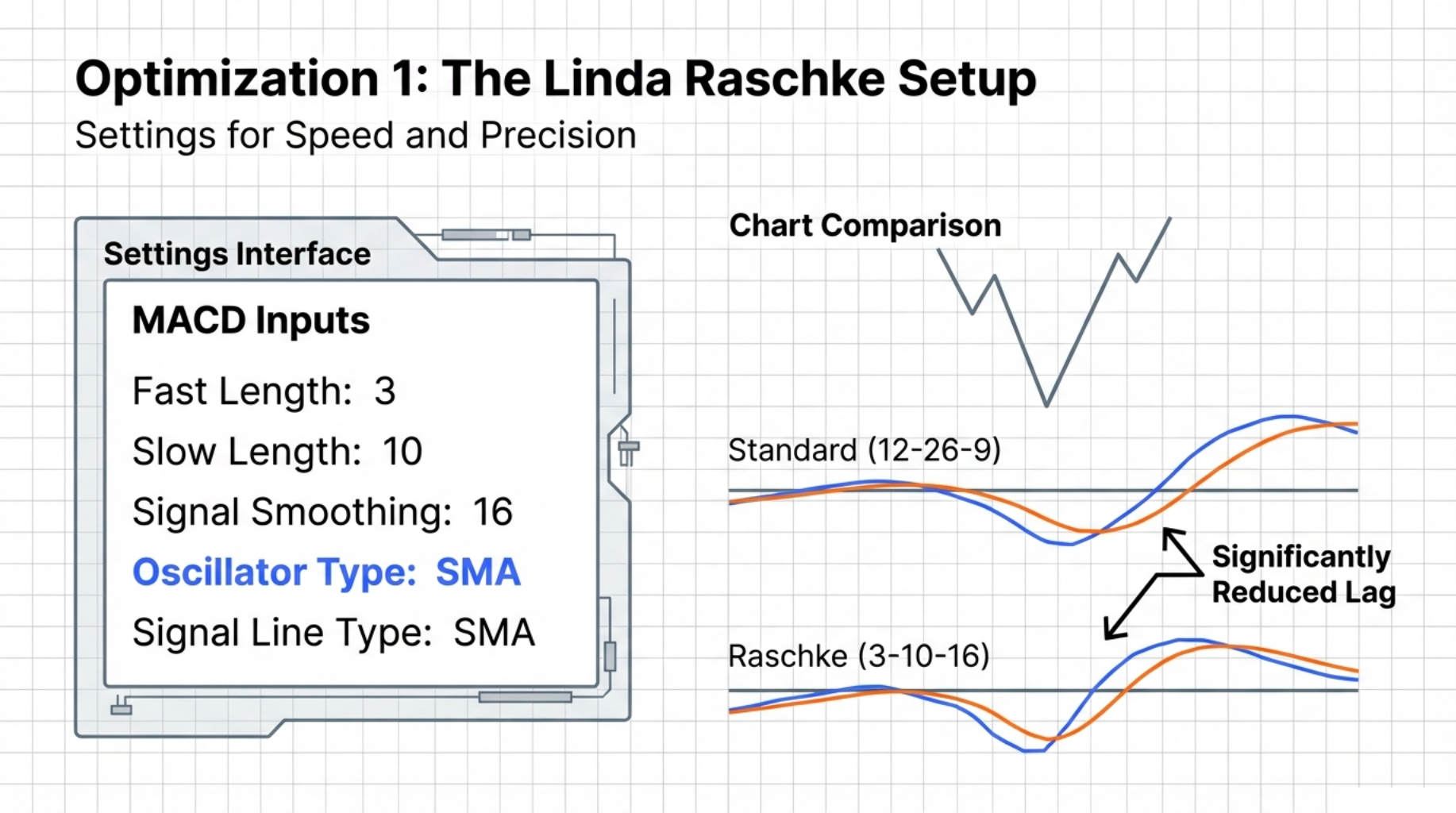 Optimization 1: The Linda Raschke Setup
Settings for Speed and Precision

Settings Interface

MACD Inputs

Fast Length: 3

Slow Length: 10

Signal Smoothing: 16

Oscillator Type: SMA

Signal Line Type: SMA

Chart Comparison

Standard (12-26-9)

Significantly Reduced Lag

Raschke (3-10-16)